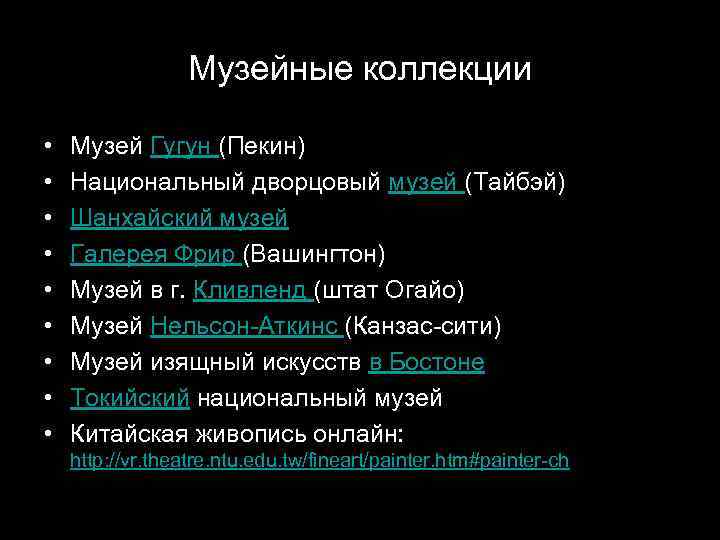 Музейные коллекции

• Музей Гугун (Пекин)
• Национальный дворцовый музей (Тайбэй)
• Шанхайский музей
• Галерея Фрир (Вашингтон)
• Музей в г. Кливленд (штат Огайо)
• Музей Нельсон-Аткинс (Канзас-сити)
• Музей изящный искусств в Бостоне
• Токийский национальный музей
• Китайская живопись онлайн: http://vr.theatre.ntu.edu.tw/fineart/painter.htm#painter-ch